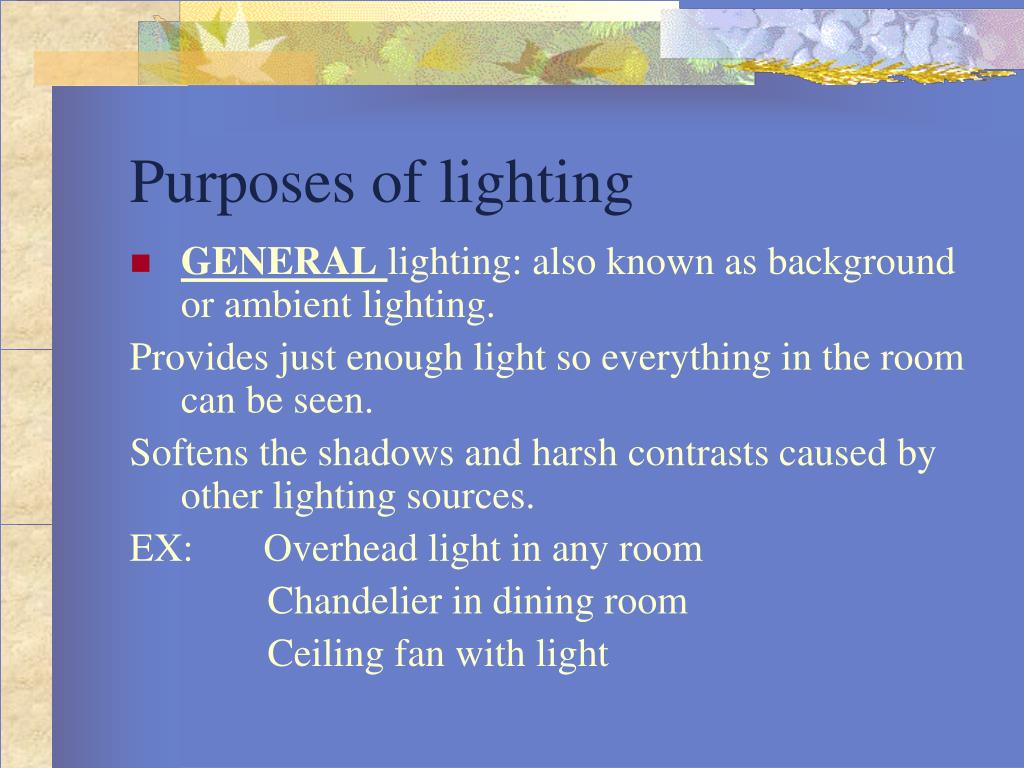 Purposes of lighting

GENERAL lighting: also known as background or ambient lighting.

Provides just enough light so everything in the room can be seen.

Softens the shadows and harsh contrasts caused by other lighting sources.

EX: Overhead light in any room
Chandelier in dining room
Ceiling fan with light